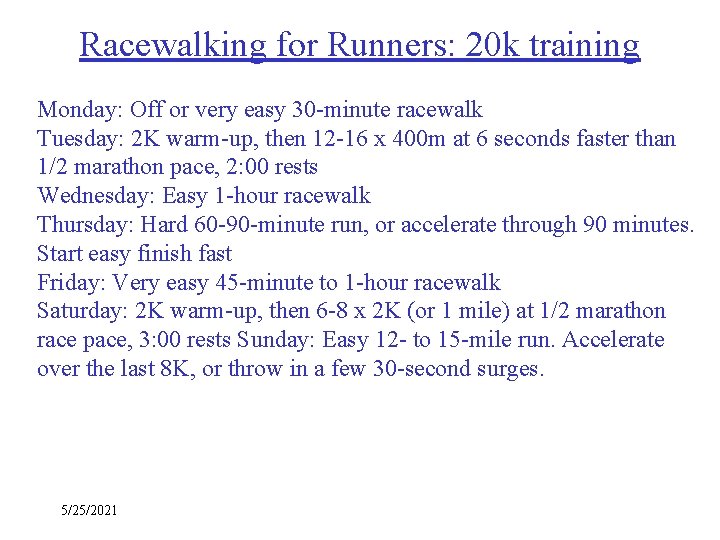 Racewalking for Runners: 20k training

Monday: Off or very easy 30-minute racewalk
Tuesday: 2K warm-up, then 12-16 x 400m at 6 seconds faster than 1/2 marathon pace, 2:00 rests
Wednesday: Easy 1-hour racewalk
Thursday: Hard 60-90-minute run, or accelerate through 90 minutes. Start easy finish fast
Friday: Very easy 45-minute to 1-hour racewalk
Saturday: 2K warm-up, then 6-8 x 2K (or 1 mile) at 1/2 marathon race pace, 3:00 rests Sunday: Easy 12- to 15-mile run. Accelerate over the last 8K, or throw in a few 30-second surges.

5/25/2021